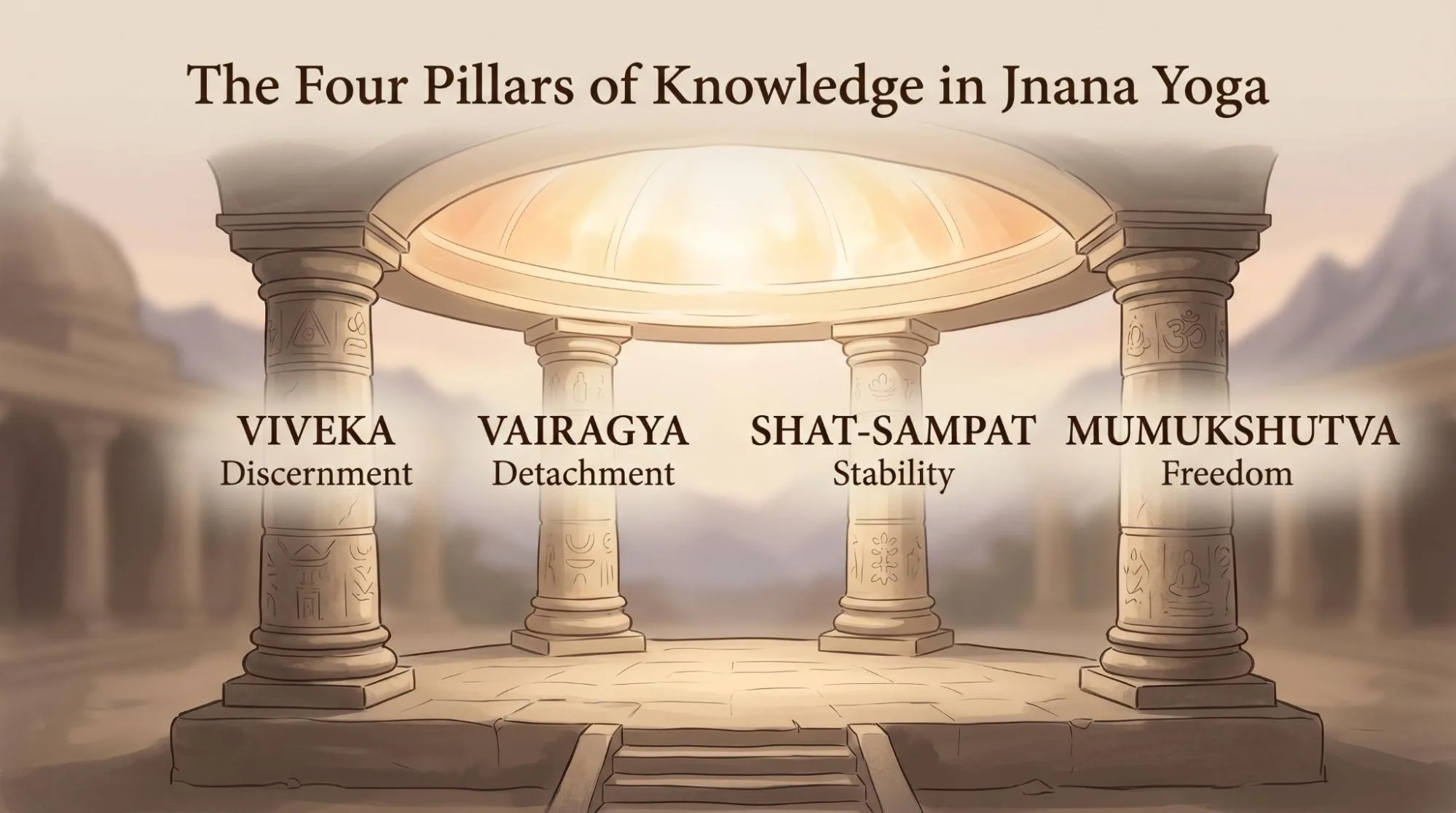 The Four Pillars of Knowledge in Jnana Yoga

VIVEKA
Discernment

VAIRAGYA
Detachment

SHAT-SAMPAT
Stability

MUMUKSHUTVA
Freedom